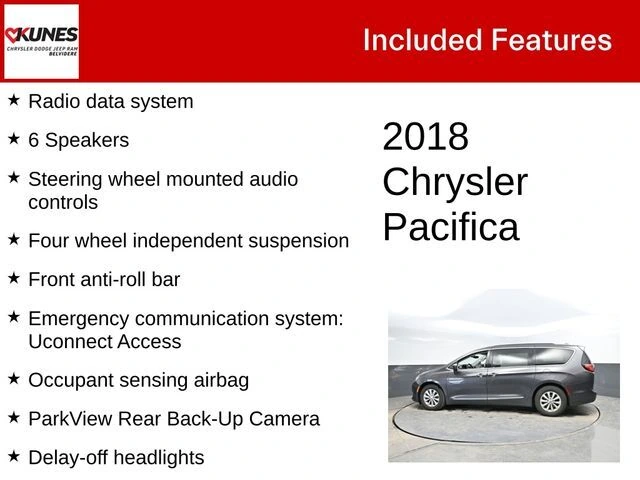 KUNES
CHRYSLER DODGE JEEP RAM
BELVIDERE

Included Features

★ Radio data system

★ 6 Speakers

★ Steering wheel mounted audio controls

★ Four wheel independent suspension

★ Front anti-roll bar

★ Emergency communication system: Uconnect Access

★ Occupant sensing airbag

★ ParkView Rear Back-Up Camera

★ Delay-off headlights

2018 Chrysler Pacifica